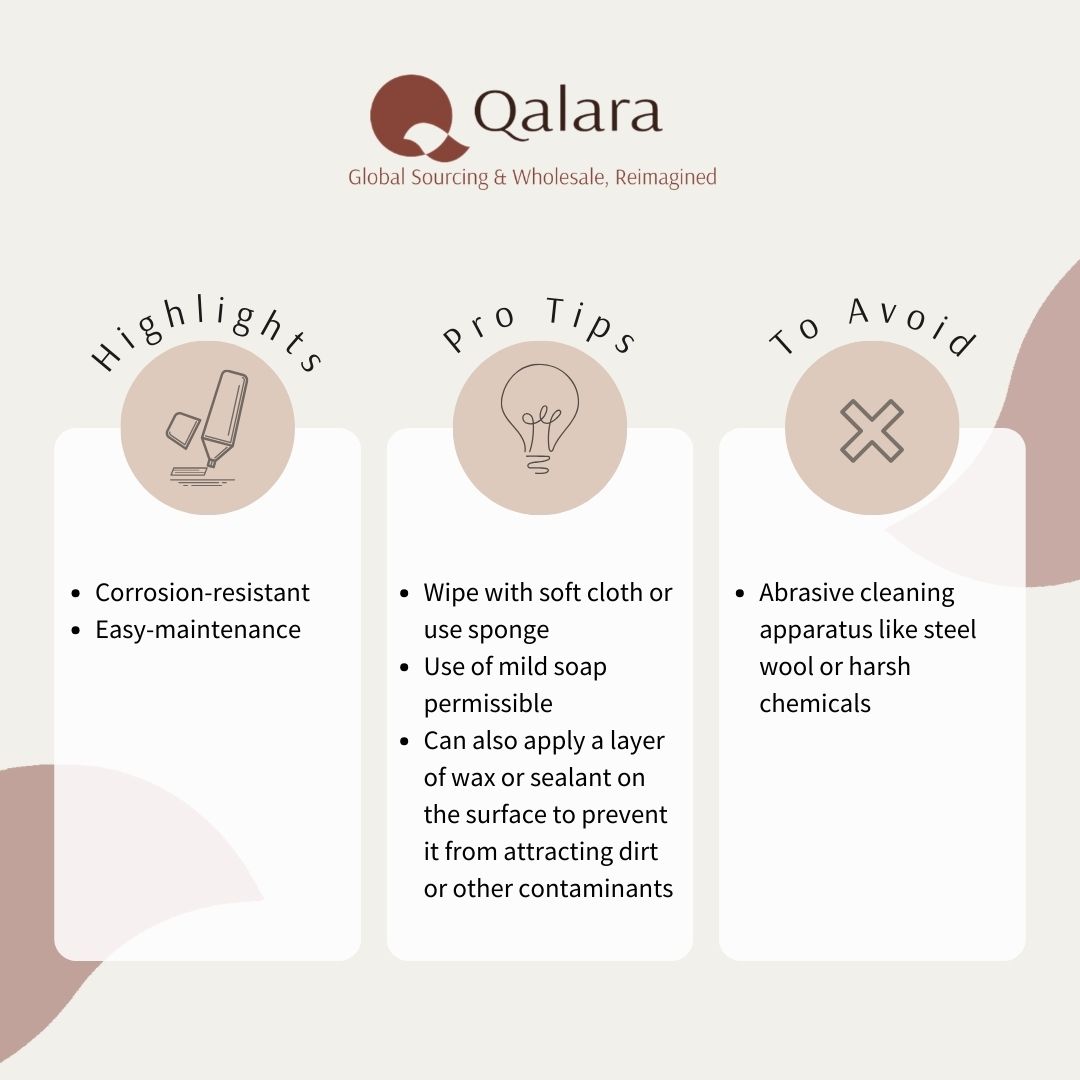 Qalara

Global Sourcing & Wholesale, Reimagined

Highlights

- Corrosion-resistant
- Easy-maintenance

Pro Tips

- Wipe with soft cloth or use sponge
- Use of mild soap permissible
- Can also apply a layer of wax or sealant on the surface to prevent it from attracting dirt or other contaminants

To Avoid

- Abrasive cleaning apparatus like steel wool or harsh chemicals